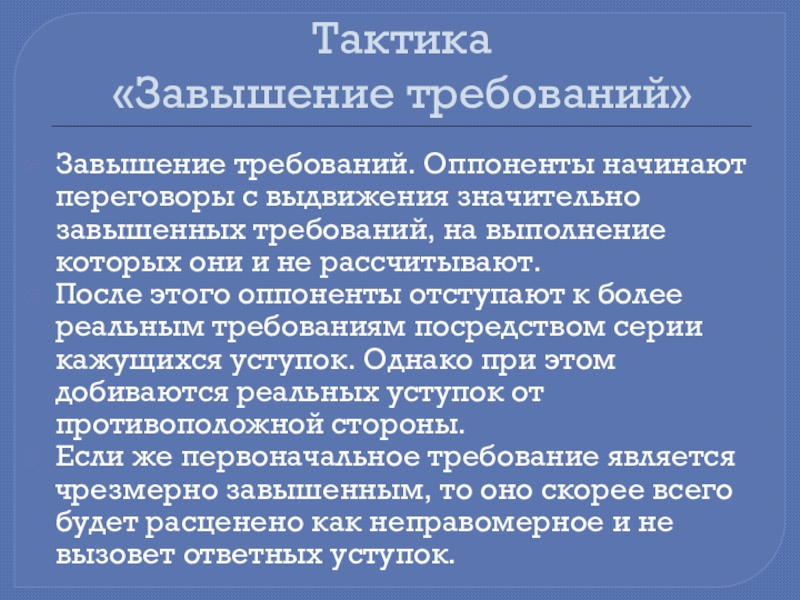 Тактика «Завышение требований»

Завышение требований. Оппоненты начинают переговоры с выдвижения значительно завышенных требований, на выполнение которых они и не рассчитывают.

После этого оппоненты отступают к более реальным требованиям посредством серии кажущихся уступок. Однако при этом добиваются реальных уступок от противоположной стороны.

Если же первоначальное требование является чрезмерно завышенным, то оно скорее всего будет расценено как неправомерное и не вызовет ответных уступок.